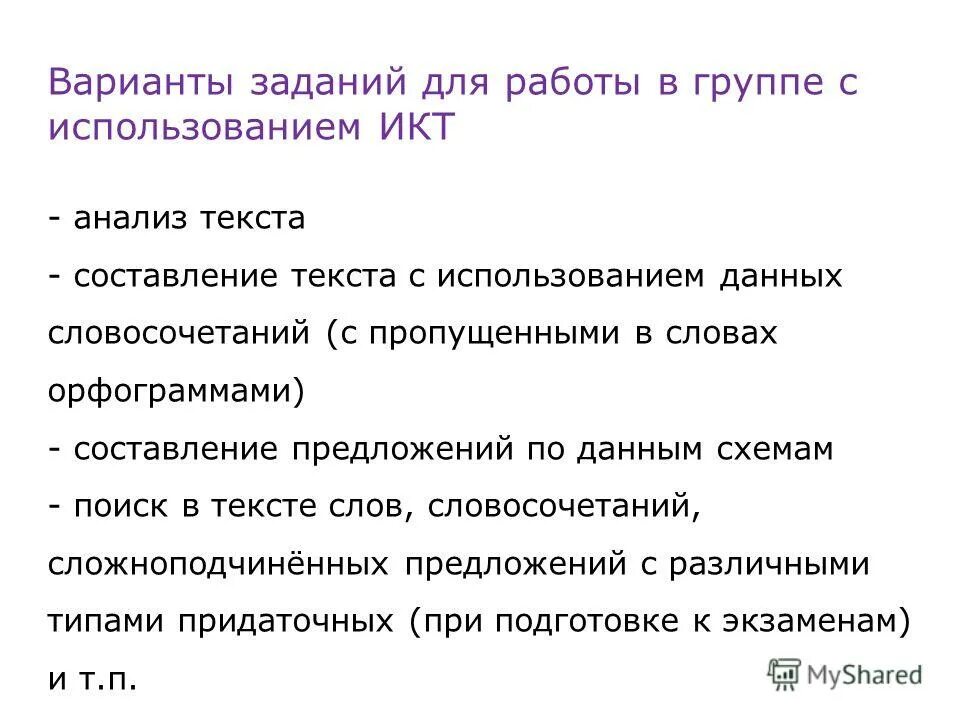 Варианты заданий для работы в группе с использованием ИКТ

- анализ текста
- составление текста с использованием данных словосочетаний (с пропущенными в словах орфограммами)
- составление предложений по данным схемам
- поиск в тексте слов, словосочетаний, сложноподчинённых предложений с различными типами придаточных (при подготовке к экзаменам) и т.п.

MyShared